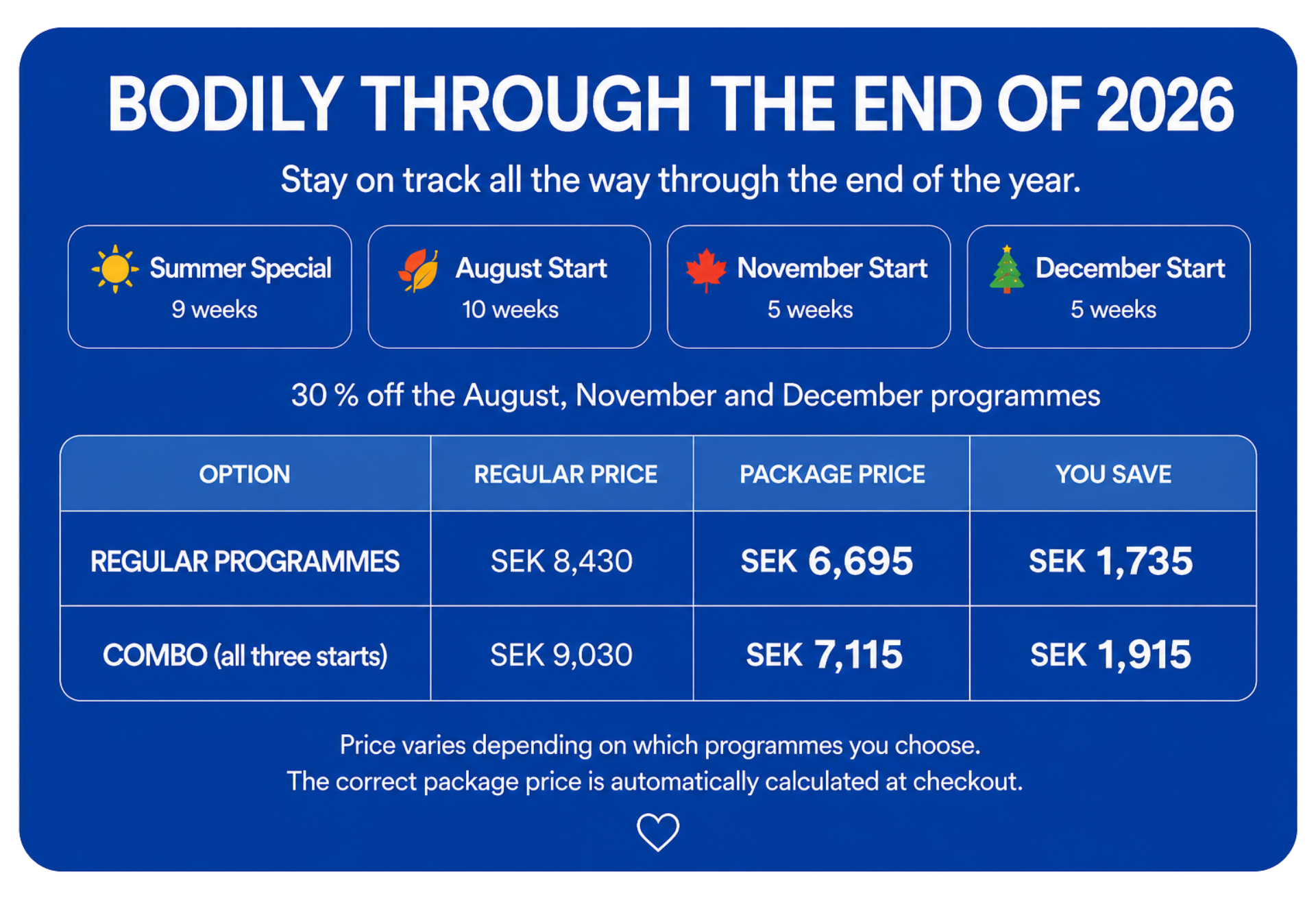 BODILY THROUGH THE END OF 2026

Stay on track all the way through the end of the year.

Summer Special
9 weeks

August Start
10 weeks

November Start
5 weeks

December Start
5 weeks

30 % off the August, November and December programmes

| OPTION | REGULAR PRICE | PACKAGE PRICE | YOU SAVE |
|---|---|---|---|
| REGULAR PROGRAMMES | SEK 8,430 | SEK 6,695 | SEK 1,735 |
| COMBO (all three starts) | SEK 9,030 | SEK 7,115 | SEK 1,915 |

Price varies depending on which programmes you choose.
The correct package price is automatically calculated at checkout.